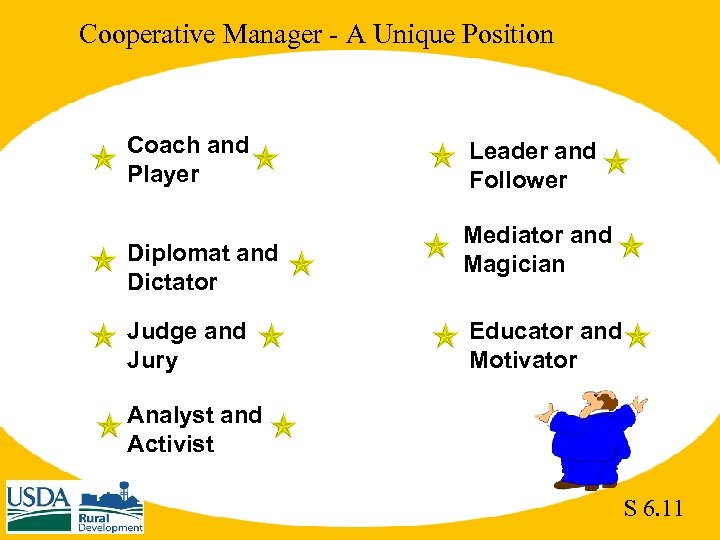 Cooperative Manager - A Unique Position

Coach and Player

Diplomat and Dictator

Judge and Jury

Analyst and Activist

Leader and Follower

Mediator and Magician

Educator and Motivator

USDA

Rural Development

S 6.11